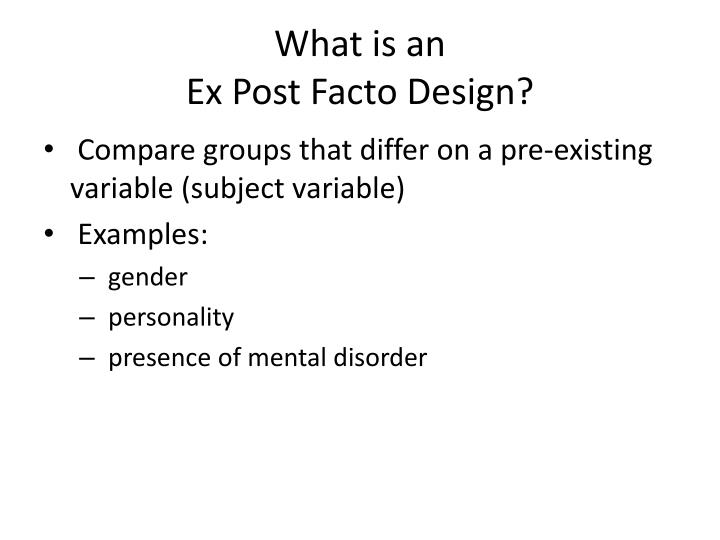 What is an
Ex Post Facto Design?

• Compare groups that differ on a pre-existing variable (subject variable)
• Examples:
– gender
– personality
– presence of mental disorder